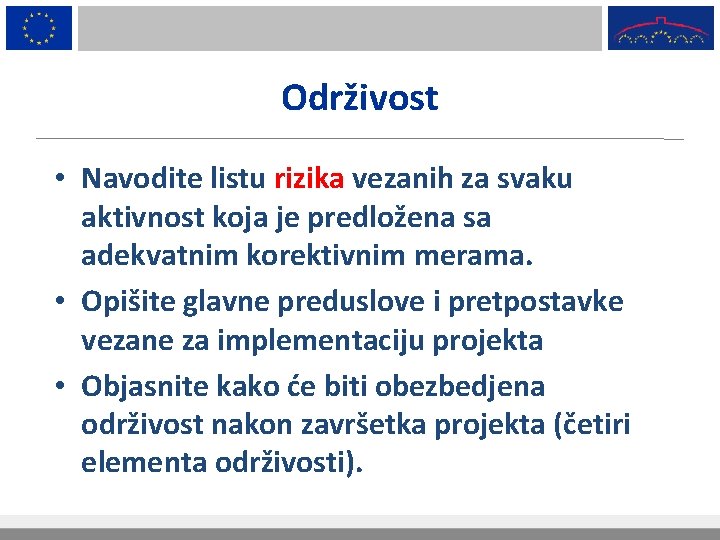 Održivost

• Navodite listu rizika vezanih za svaku aktivnost koja je predložena sa adekvatnim korektivnim merama.
• Opišite glavne preduslove i pretpostavke vezane za implementaciju projekta
• Objasnite kako će biti obezbedjena održivost nakon završetka projekta (četiri elementa održivosti).